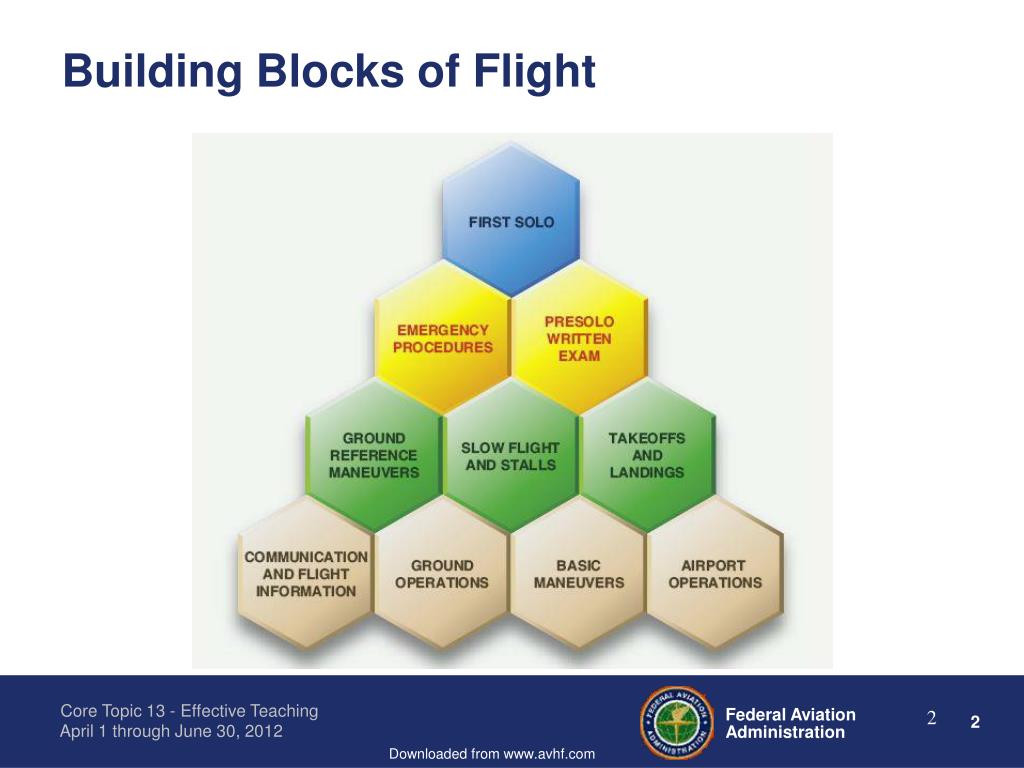 Building Blocks of Flight

FIRST SOLO

EMERGENCY PROCEDURES

PRESOLO WRITTEN EXAM

GROUND REFERENCE MANEUVERS

SLOW FLIGHT AND STALLS

TAKEOFFS AND LANDINGS

COMMUNICATION AND FLIGHT INFORMATION

GROUND OPERATIONS

BASIC MANEUVERS

AIRPORT OPERATIONS

Core Topic 13 - Effective Teaching
April 1 through June 30, 2012

FEDERAL AVIATION ADMINISTRATION

Federal Aviation Administration

2

2

Downloaded from www.avhf.com